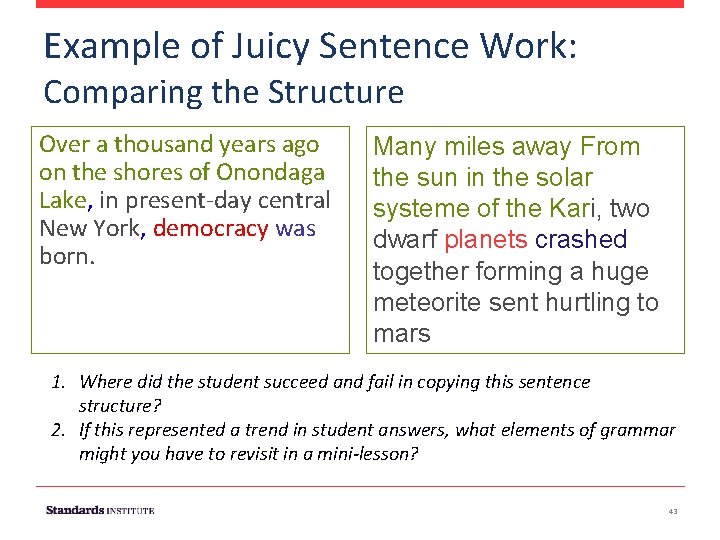 Example of Juicy Sentence Work:
Comparing the Structure

Over a thousand years ago on the shores of Onondaga Lake, in present-day central New York, democracy was born.

Many miles away From the sun in the solar systeme of the Kari, two dwarf planets crashed together forming a huge meteorite sent hurtling to mars

1. Where did the student succeed and fail in copying this sentence structure?
2. If this represented a trend in student answers, what elements of grammar might you have to revisit in a mini-lesson?

Standards INSTITUTE

43